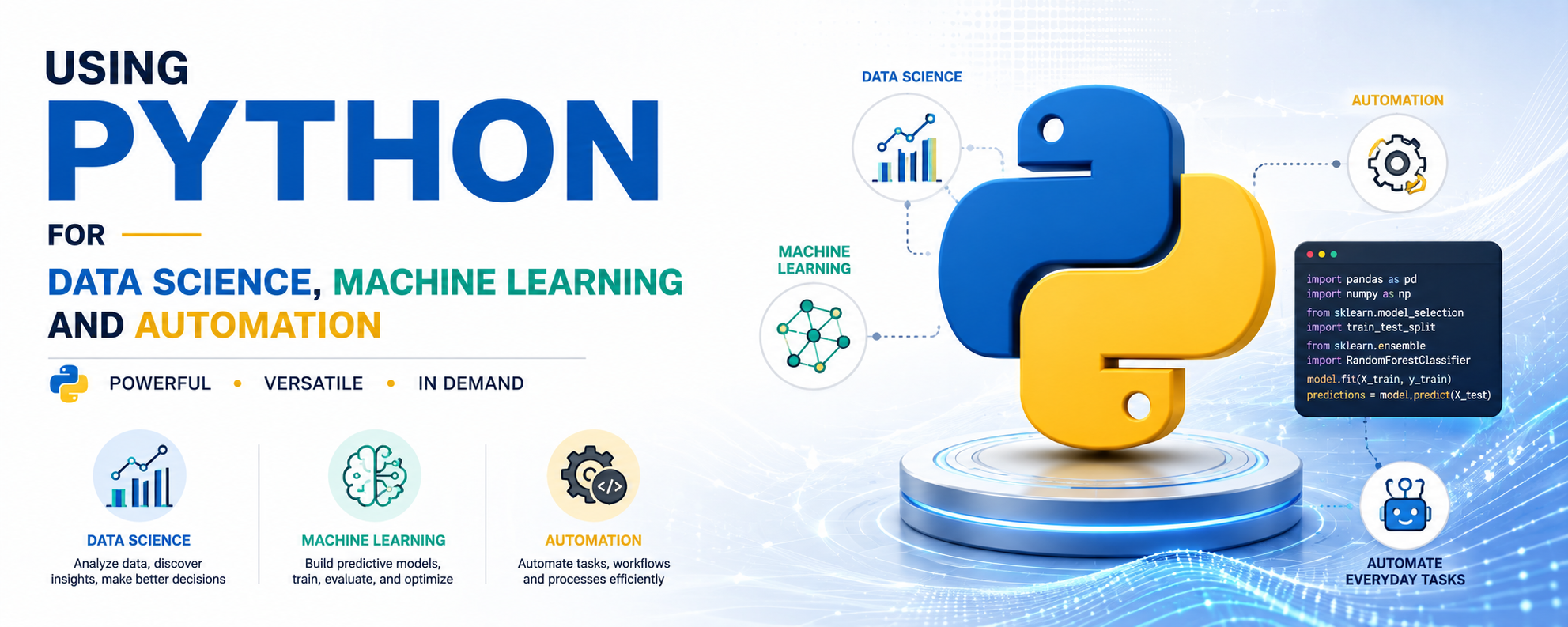 USING
PYTHON
FOR
DATA SCIENCE, MACHINE LEARNING AND AUTOMATION

POWERFUL • VERSATILE • IN DEMAND

DATA SCIENCE
Analyze data, discover insights, make better decisions

MACHINE LEARNING
Build predictive models, train, evaluate, and optimize

AUTOMATION
Automate tasks, workflows and processes efficiently

DATA SCIENCE

AUTOMATION

MACHINE LEARNING

import pandas as pd
import numpy as np
from sklearn.model_selection
import train_test_split
from sklearn.ensemble
import RandomForestClassifier
model.fit(X_train, y_train)
predictions = model.predict(X_test)

AUTOMATE EVERYDAY TASKS